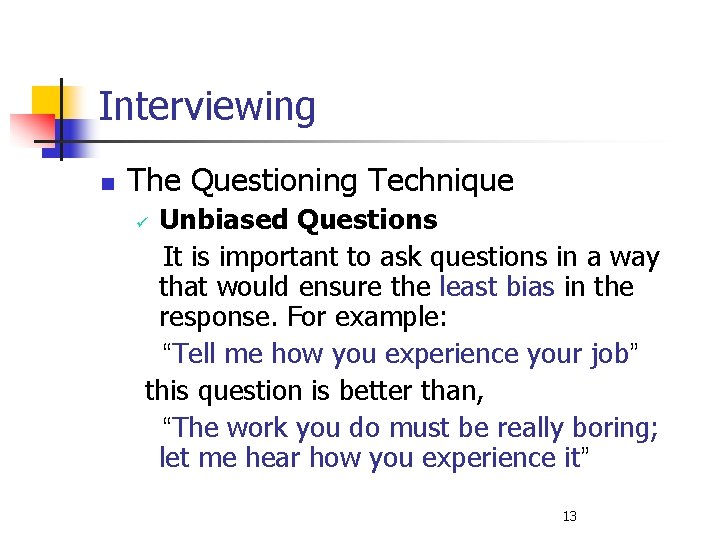 Interviewing

The Questioning Technique

Unbiased Questions

It is important to ask questions in a way that would ensure the least bias in the response. For example:

“Tell me how you experience your job”

this question is better than,

“The work you do must be really boring; let me hear how you experience it”

13